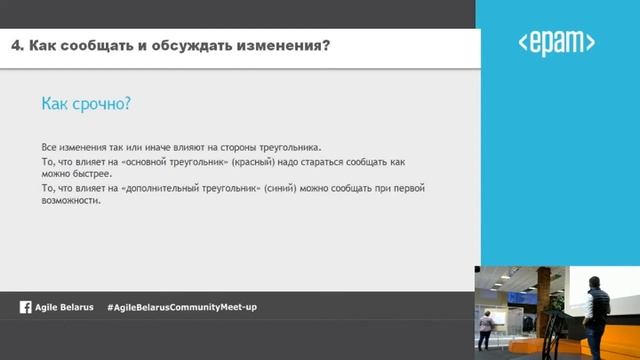 4. Как сообщать и обсуждать изменения?

<epam>

Как срочно?

Все изменения так или иначе влияют на стороны треугольника.

То, что влияет на «основной треугольник» (красный) надо стараться сообщать как можно быстрее.

То, что влияет на «дополнительный треугольник» (синий) можно сообщать при первой возможности.

Agile Belarus #AgileBelarusCommunityMeet-up